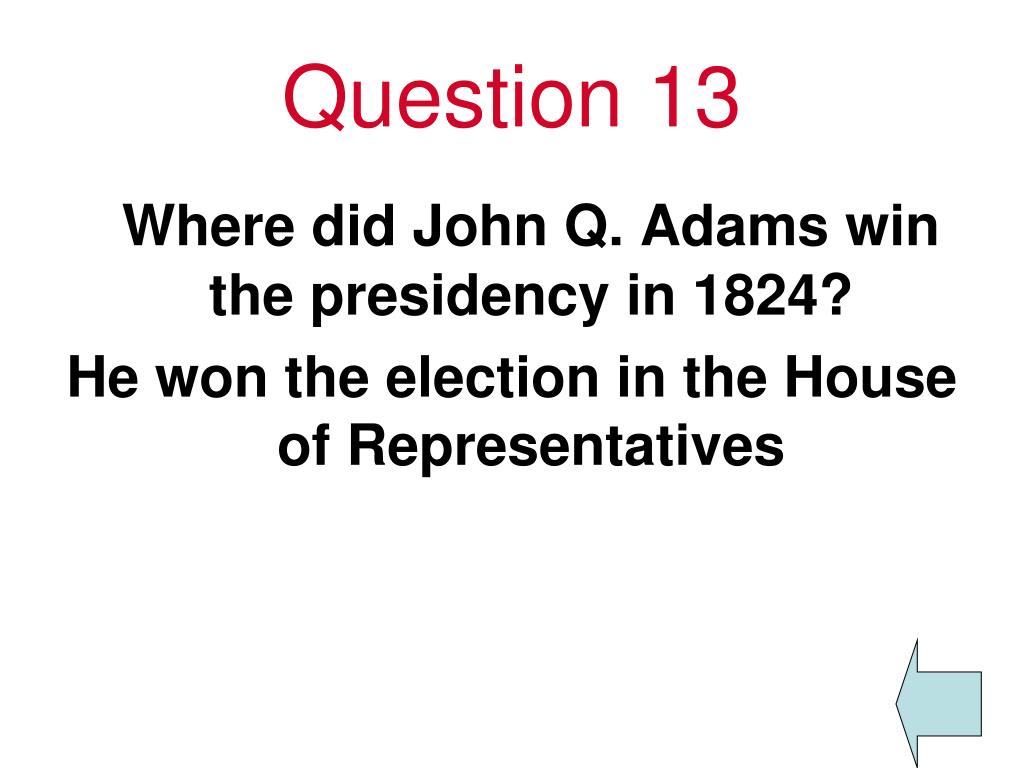 Question 13

Where did John Q. Adams win the presidency in 1824?

He won the election in the House of Representatives